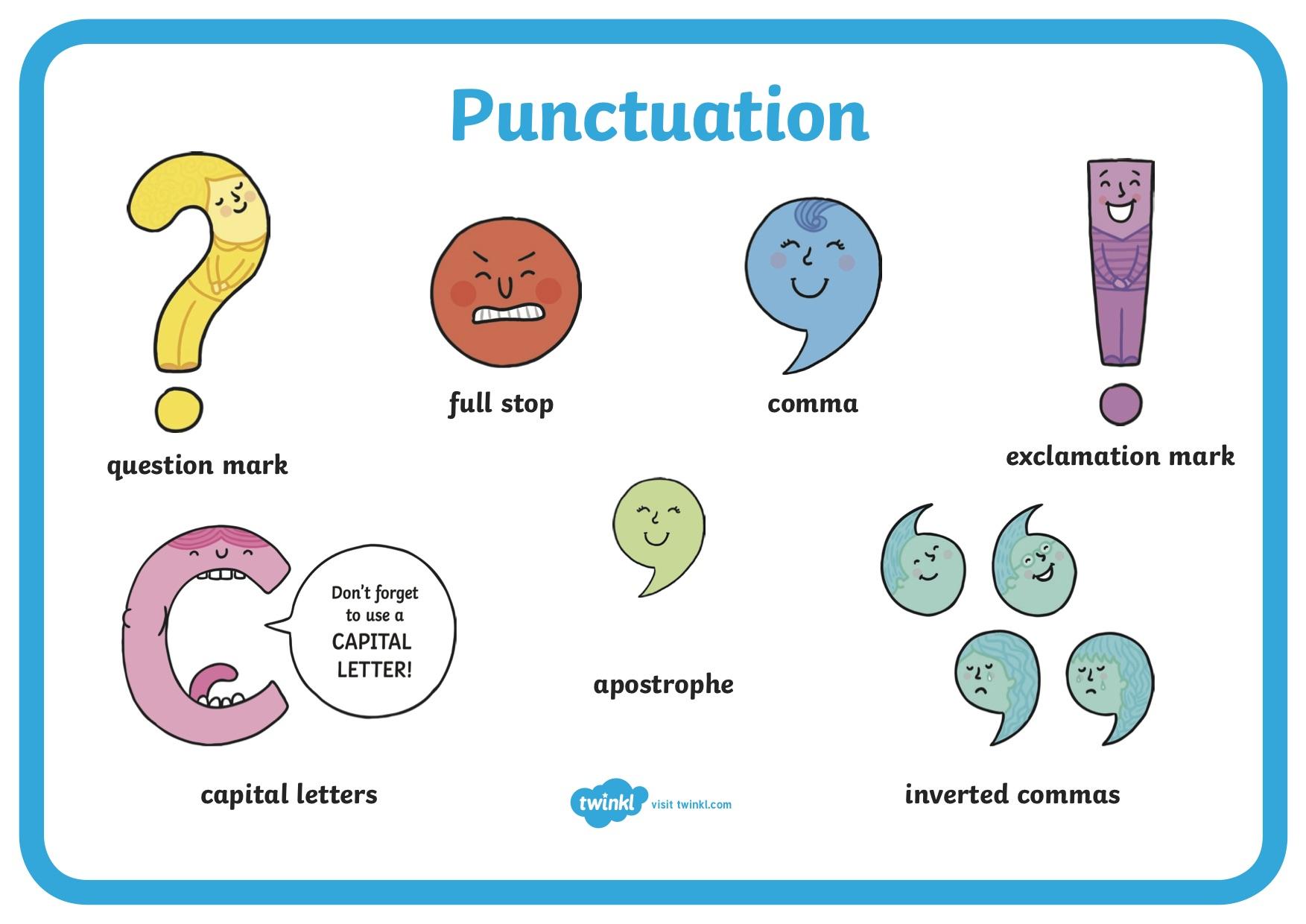 Punctuation

question mark

full stop

comma

exclamation mark

Don't forget to use a CAPITAL LETTER!

capital letters

apostrophe

inverted commas

twinkl visit twinkl.com